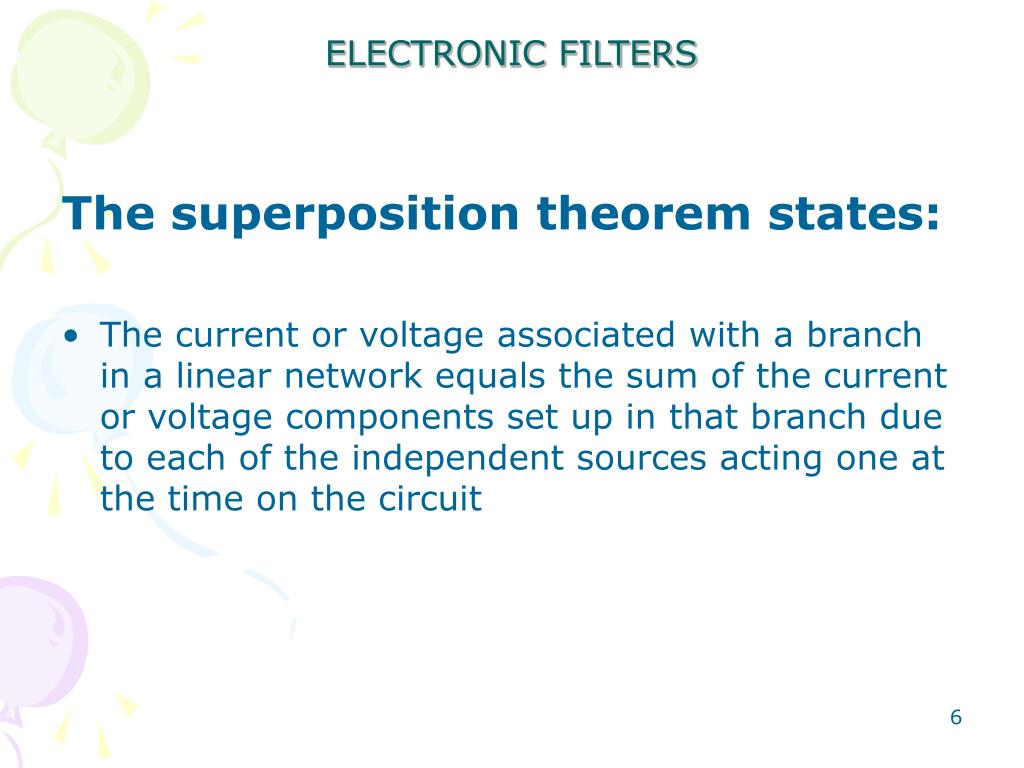 ELECTRONIC FILTERS

The superposition theorem states:

• The current or voltage associated with a branch in a linear network equals the sum of the current or voltage components set up in that branch due to each of the independent sources acting one at the time on the circuit

6